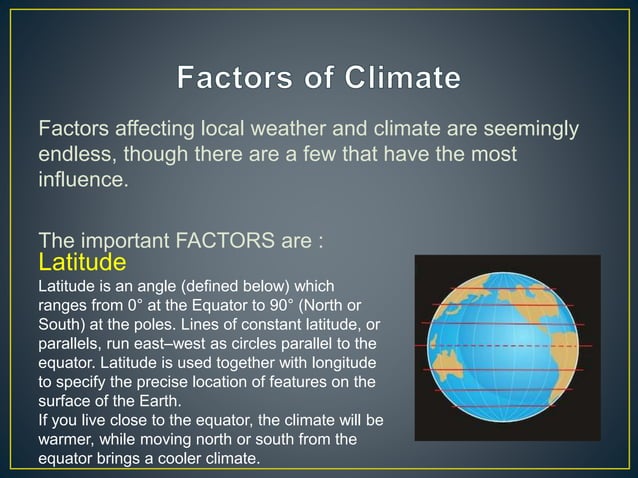 Factors of Climate

Factors affecting local weather and climate are seemingly endless, though there are a few that have the most influence.

The important FACTORS are :
Latitude
Latitude is an angle (defined below) which ranges from 0° at the Equator to 90° (North or South) at the poles. Lines of constant latitude, or parallels, run east–west as circles parallel to the equator. Latitude is used together with longitude to specify the precise location of features on the surface of the Earth.
If you live close to the equator, the climate will be warmer, while moving north or south from the equator brings a cooler climate.